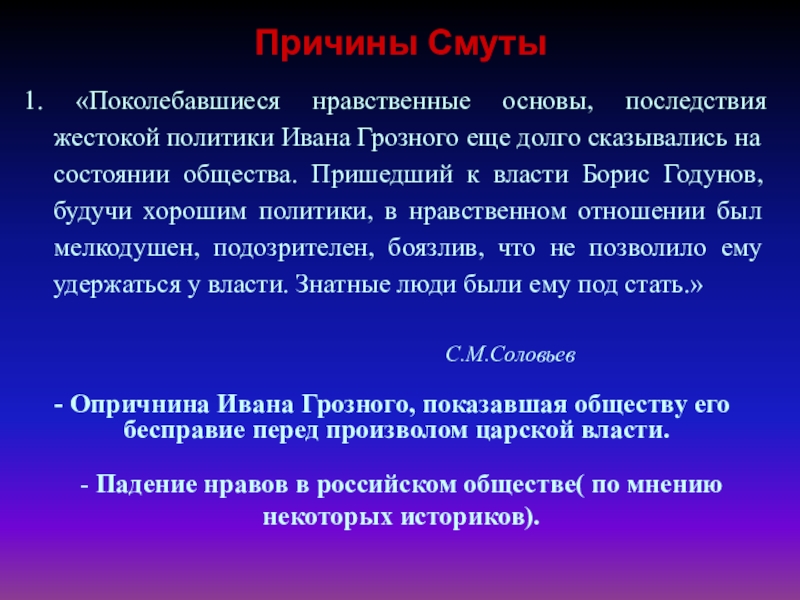 Причины Смуты

1. «Поколебавшиеся нравственные основы, последствия жестокой политики Ивана Грозного еще долго сказывались на состоянии общества. Пришедший к власти Борис Годунов, будучи хорошим политики, в нравственном отношении был мелкодушен, подозрителен, боязлив, что не позволило ему удержаться у власти. Знатные люди были ему под стать.»

С.М.Соловьев

- Опричнина Ивана Грозного, показавшая обществу его бесправие перед произволом царской власти.

- Падение нравов в российском обществе( по мнению некоторых историков).